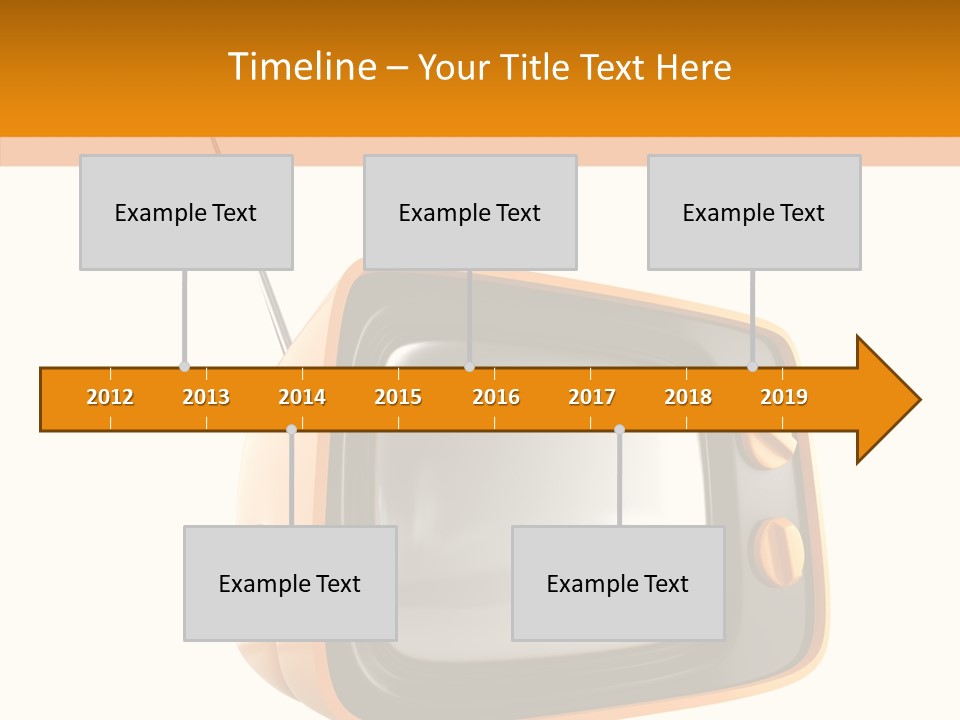 Timeline – Your Title Text Here

Example Text

Example Text

Example Text

2012 2013 2014 2015 2016 2017 2018 2019

Example Text

Example Text